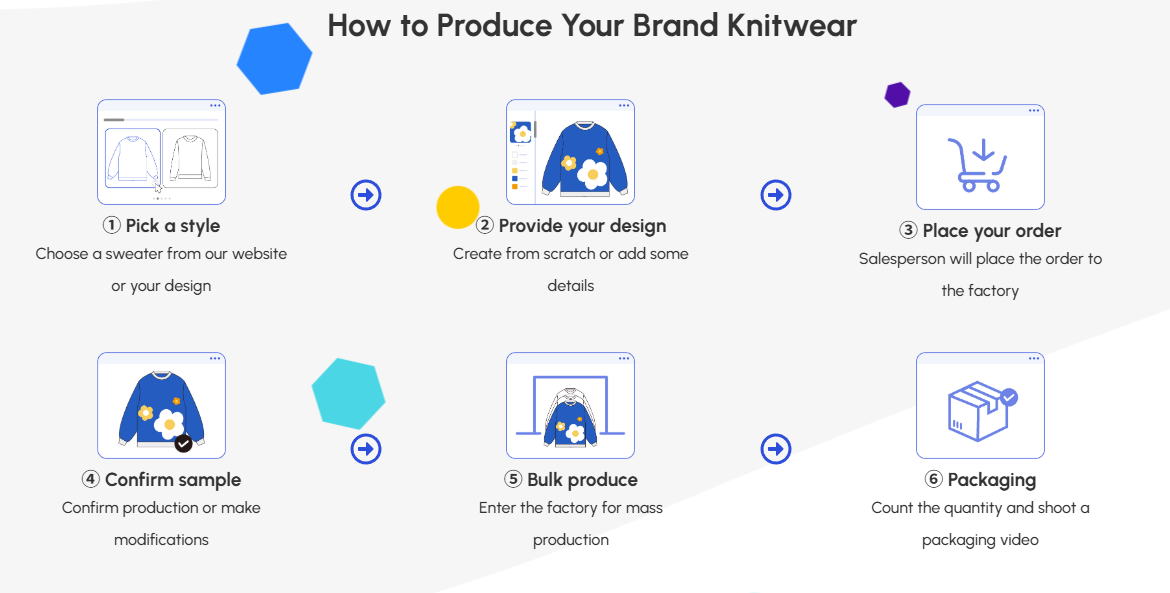 How to Produce Your Brand Knitwear

① Pick a style
Choose a sweater from our website or your design

② Provide your design
Create from scratch or add some details

③ Place your order
Salesperson will place the order to the factory

④ Confirm sample
Confirm production or make modifications

⑤ Bulk produce
Enter the factory for mass production

⑥ Packaging
Count the quantity and shoot a packaging video